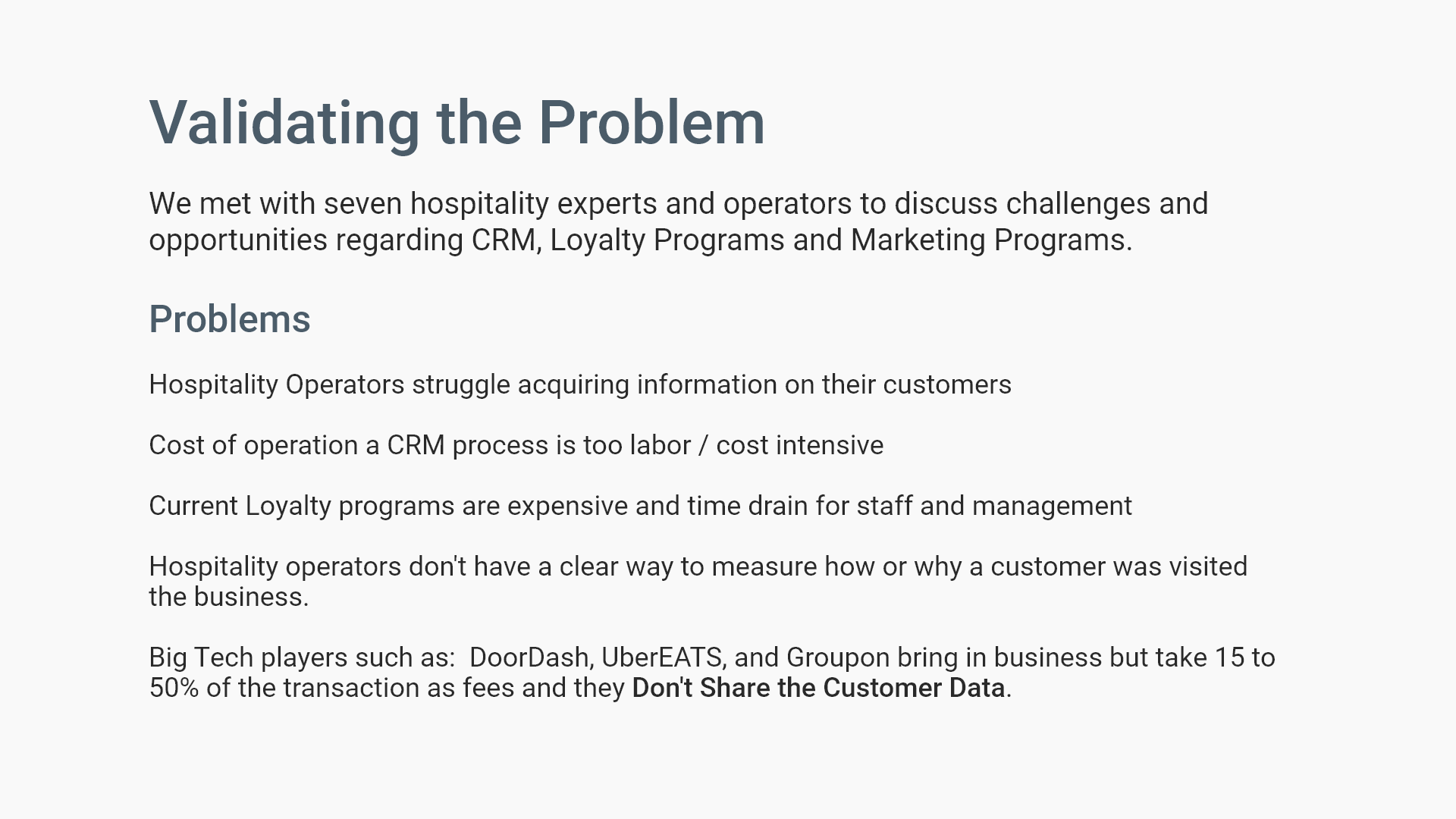 Validating the Problem

We met with seven hospitality experts and operators to discuss challenges and opportunities regarding CRM, Loyalty Programs and Marketing Programs.

Problems

Hospitality Operators struggle acquiring information on their customers

Cost of operation a CRM process is too labor / cost intensive

Current Loyalty programs are expensive and time drain for staff and management

Hospitality operators don't have a clear way to measure how or why a customer was visited the business.

Big Tech players such as:  DoorDash, UberEATS, and Groupon bring in business but take 15 to 50% of the transaction as fees and they Don't Share the Customer Data.